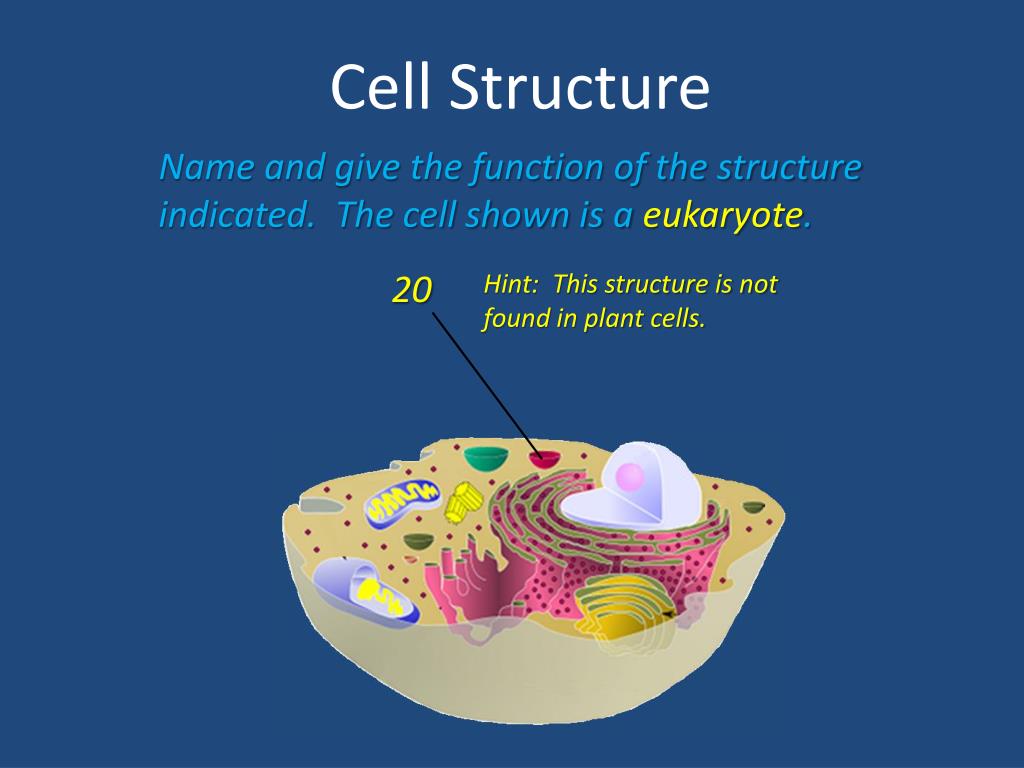 Cell Structure

Name and give the function of the structure indicated. The cell shown is a eukaryote.

20

Hint: This structure is not found in plant cells.